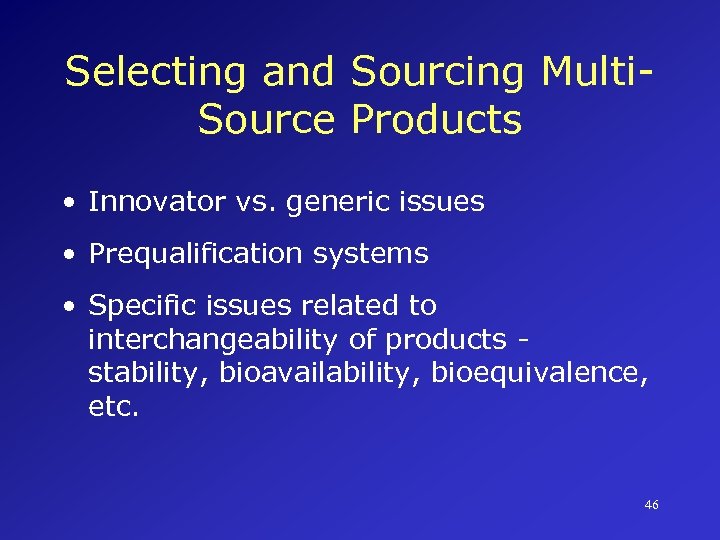 Selecting and Sourcing Multi-Source Products

• Innovator vs. generic issues
• Prequalification systems
• Specific issues related to interchangeability of products - stability, bioavailability, bioequivalence, etc.

46